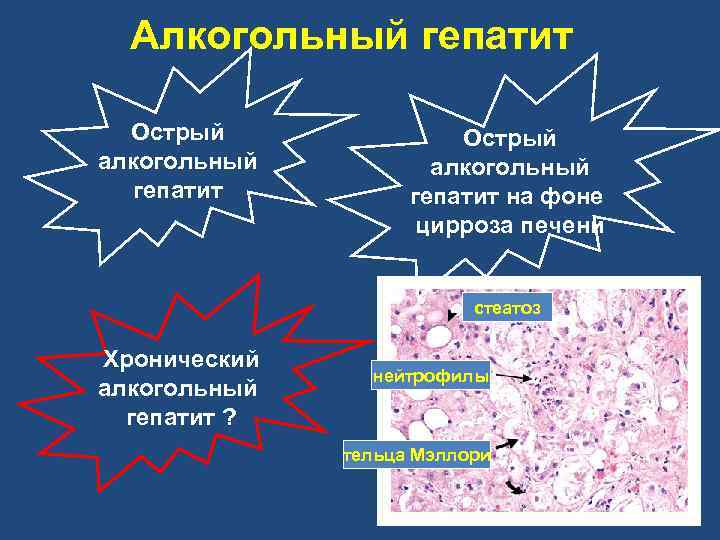 Алкогольный гепатит

Острый алкогольный гепатит

Острый алкогольный гепатит на фоне цирроза печени

Хронический алкогольный гепатит ?

стеатоз

нейтрофилы

тельца Мэллори